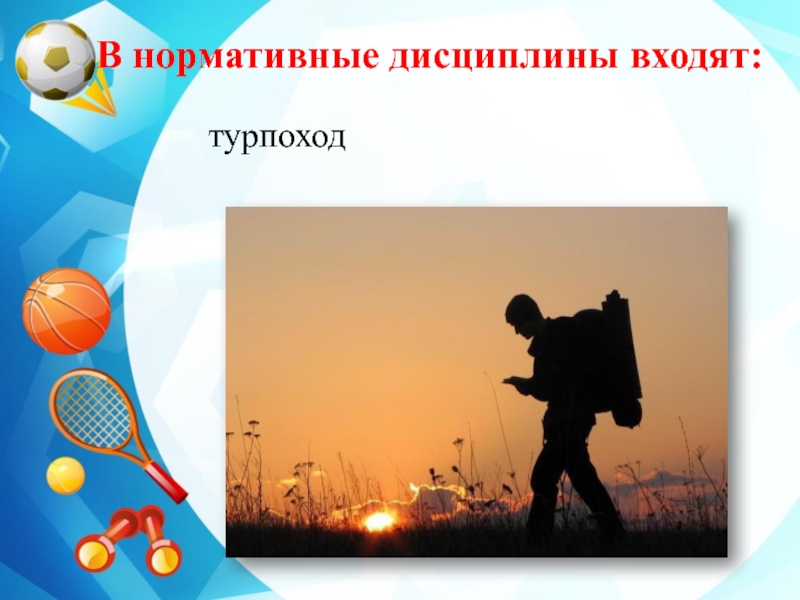 В нормативные дисциплины входят:

турпоход